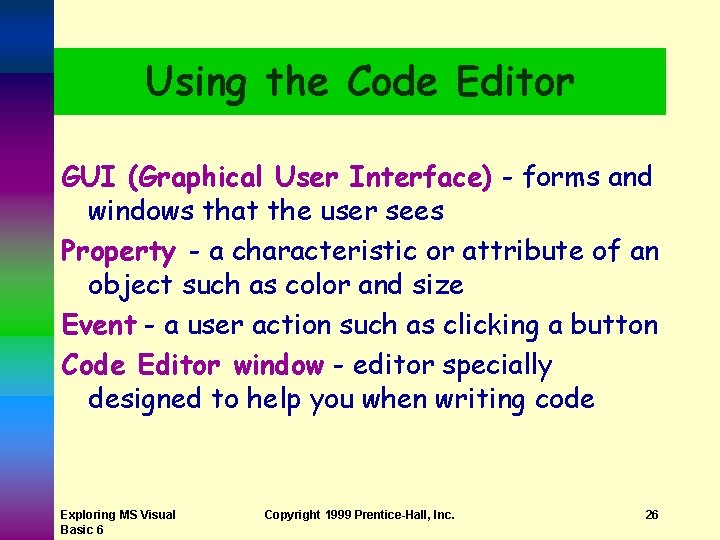 Using the Code Editor

GUI (Graphical User Interface) - forms and windows that the user sees

Property - a characteristic or attribute of an object such as color and size

Event - a user action such as clicking a button

Code Editor window - editor specially designed to help you when writing code

Exploring MS Visual Basic 6

Copyright 1999 Prentice-Hall, Inc.

26